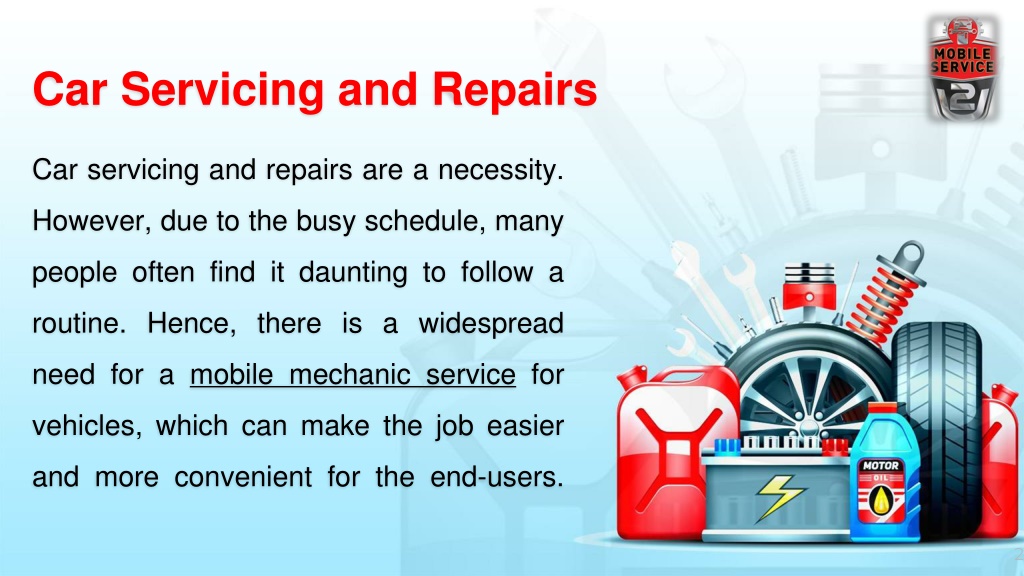 MOBILE SERVICE 2

Car Servicing and Repairs

Car servicing and repairs are a necessity. However, due to the busy schedule, many people often find it daunting to follow a routine. Hence, there is a widespread need for a mobile mechanic service for vehicles, which can make the job easier and more convenient for the end-users.

MOTOR OIL